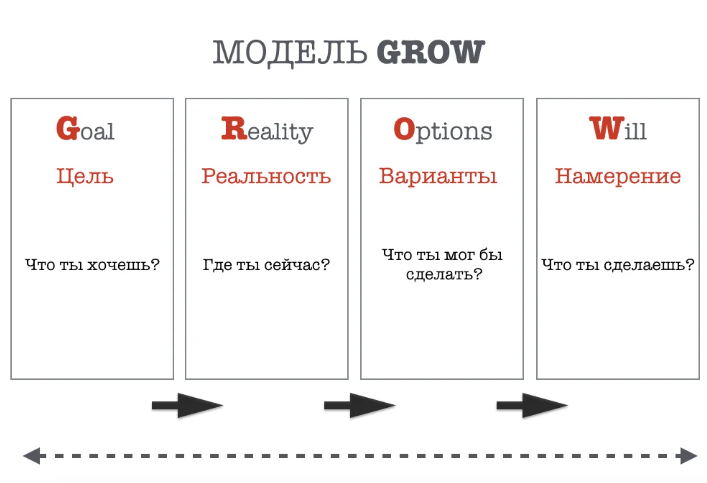 МОДЕЛЬ GROW

Goal

Цель

Что ты хочешь?

Reality

Реальность

Где ты сейчас?

Options

Варианты

Что ты мог бы сделать?

Will

Намерение

Что ты сделаешь?